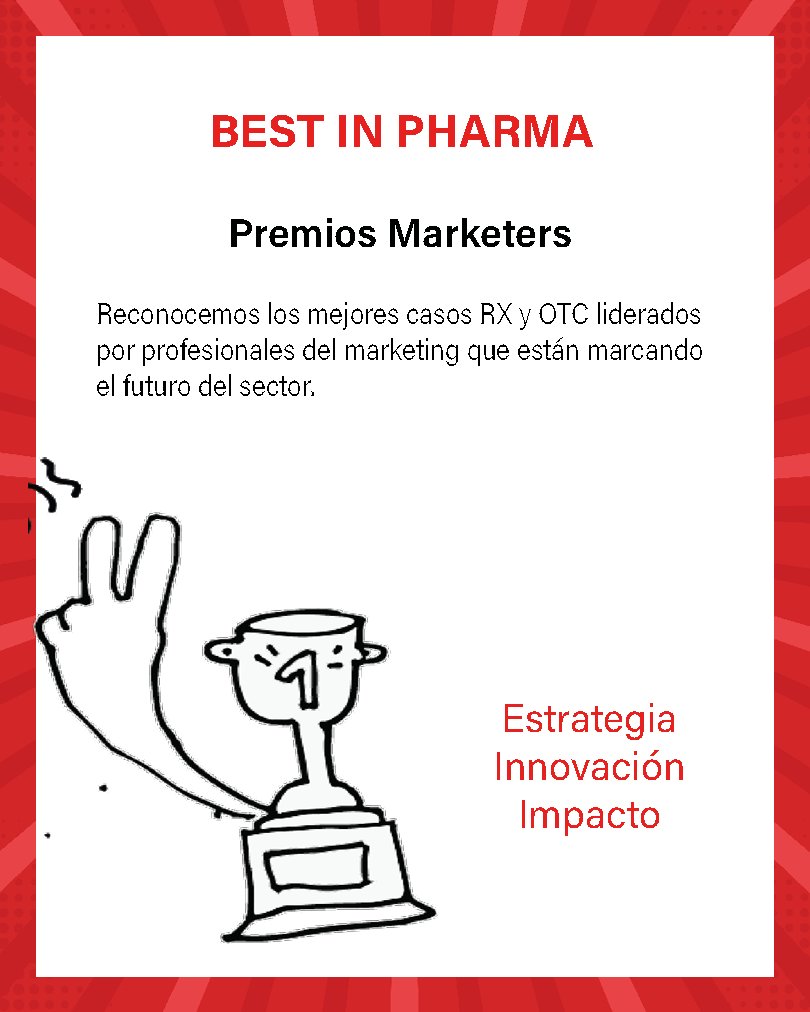 BEST IN PHARMA

Premios Marketers

Reconocemos los mejores casos RX y OTC liderados por profesionales del marketing que están marcando el futuro del sector.

1

Estrategia
Innovación
Impacto